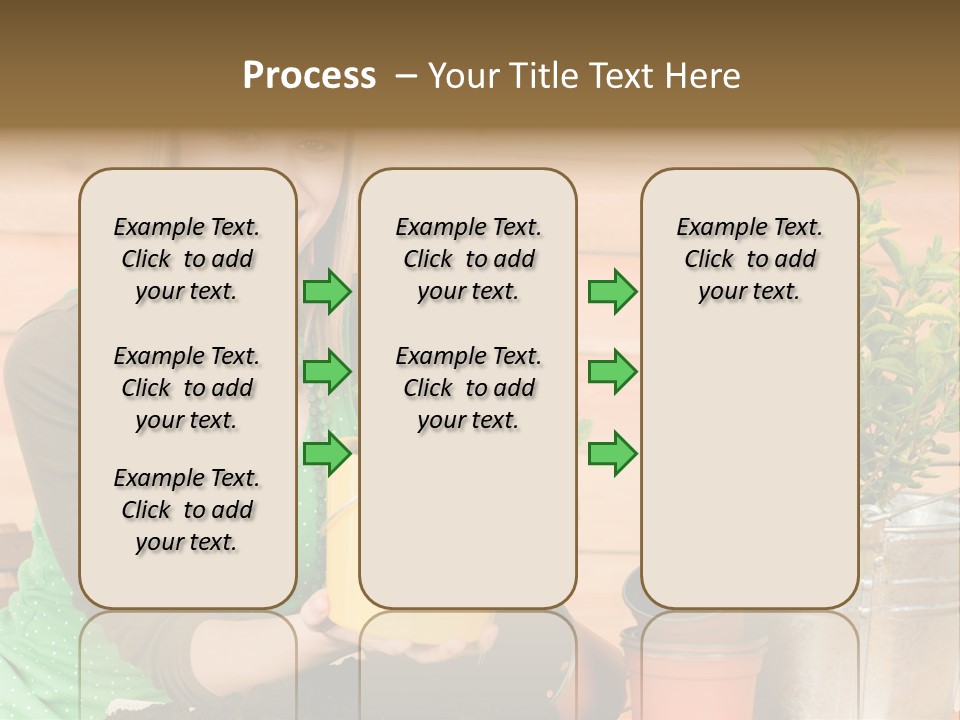 Process – Your Title Text Here

Example Text. Click to add your text.

Example Text. Click to add your text.

Example Text. Click to add your text.

Example Text. Click to add your text.

Example Text. Click to add your text.

Example Text. Click to add your text.